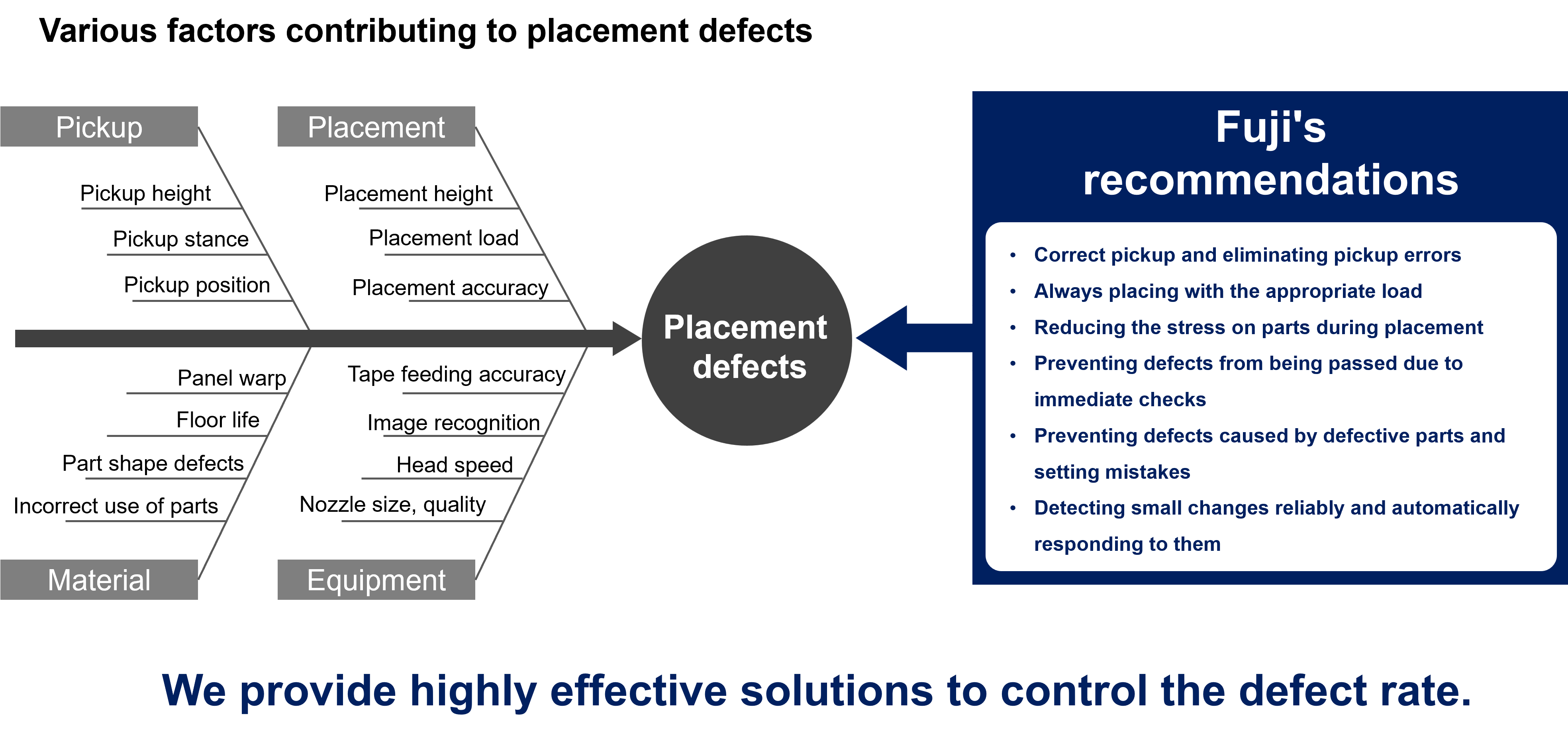 Various factors contributing to placement defects

Pickup

Pickup height

Pickup stance

Pickup position

Placement

Placement height

Placement load

Placement accuracy

Panel warp

Floor life

Part shape defects

Incorrect use of parts

Material

Tape feeding accuracy

Image recognition

Head speed

Nozzle size, quality

Equipment

Placement defects

Fuji's recommendations

• Correct pickup and eliminating pickup errors
• Always placing with the appropriate load
• Reducing the stress on parts during placement
• Preventing defects from being passed due to immediate checks
• Preventing defects caused by defective parts and setting mistakes
• Detecting small changes reliably and automatically responding to them

We provide highly effective solutions to control the defect rate.